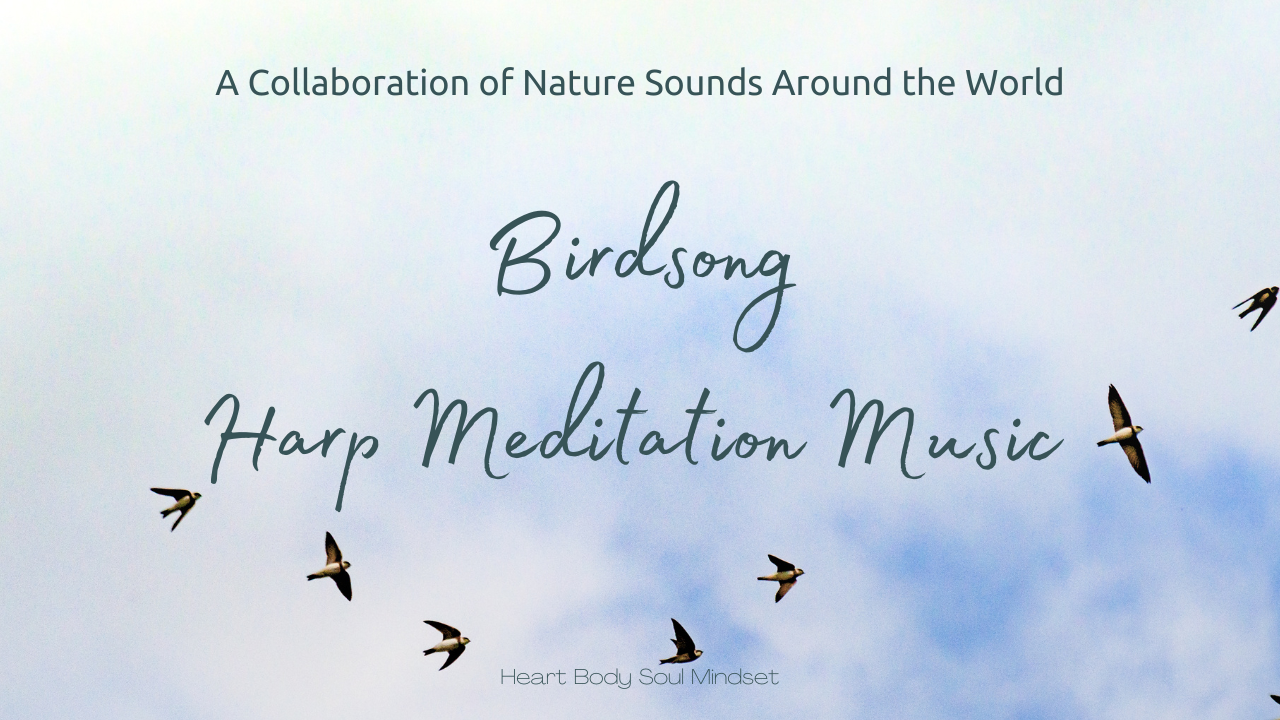 A Collaboration of Nature Sounds Around the World

Birdsong

Harp Meditation Music

Heart Body Soul Mindset